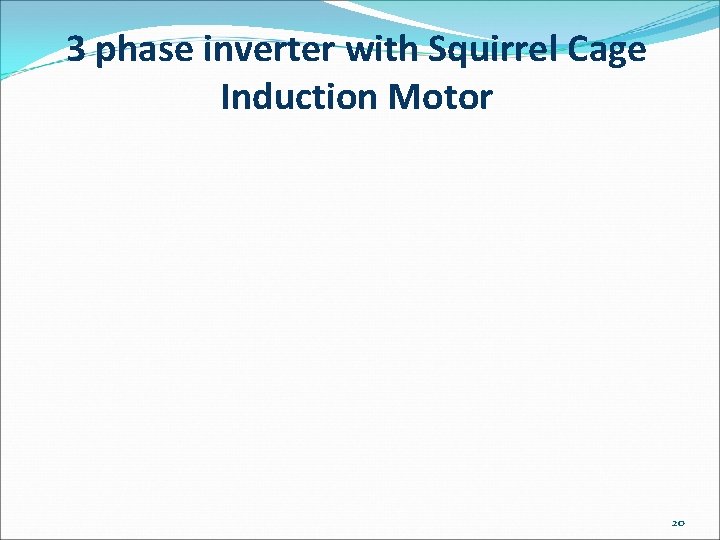 3 phase inverter with Squirrel Cage Induction Motor

20